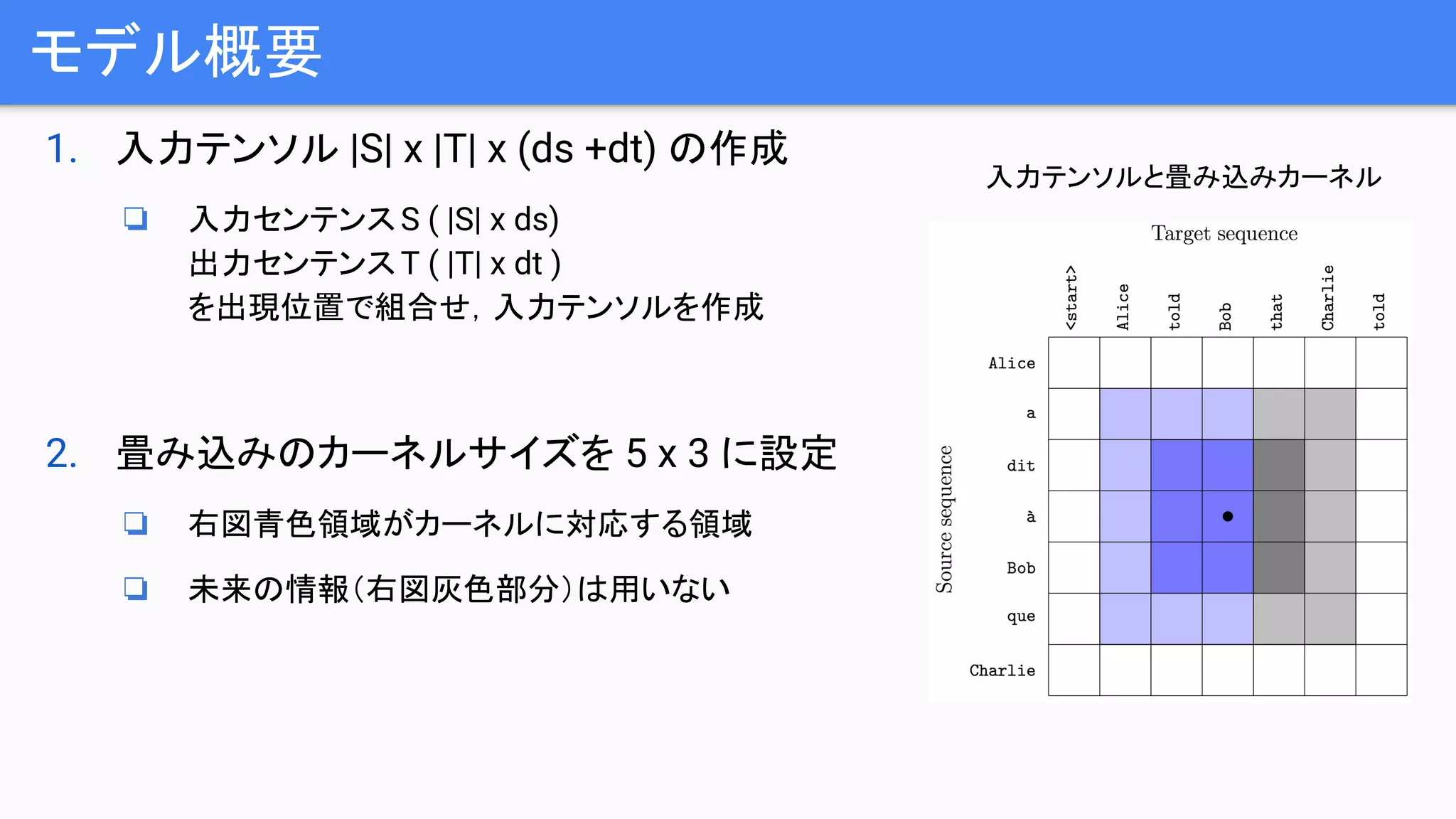 モデル概要

1. 入力テンソル |S| x |T| x (ds +dt) の作成

❏ 入力センテンス S ( |S| x ds)
出力センテンス T ( |T| x dt )
を出現位置で組合せ，入力テンソルを作成

2. 畳み込みのカーネルサイズを 5 x 3 に設定

❏ 右図青色領域がカーネルに対応する領域

❏ 未来の情報（右図灰色部分）は用いない

入力テンソルと畳み込みカーネル

Target sequence

<start> Alice told Bob that Charlie told

Source sequence

Alice
a
dit
à
Bob
que
Charlie